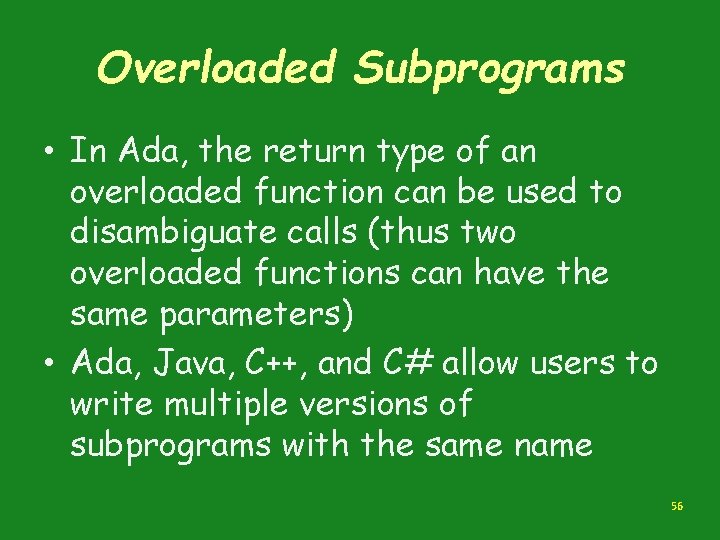 Overloaded Subprograms

• In Ada, the return type of an overloaded function can be used to disambiguate calls (thus two overloaded functions can have the same parameters)

• Ada, Java, C++, and C# allow users to write multiple versions of subprograms with the same name

56